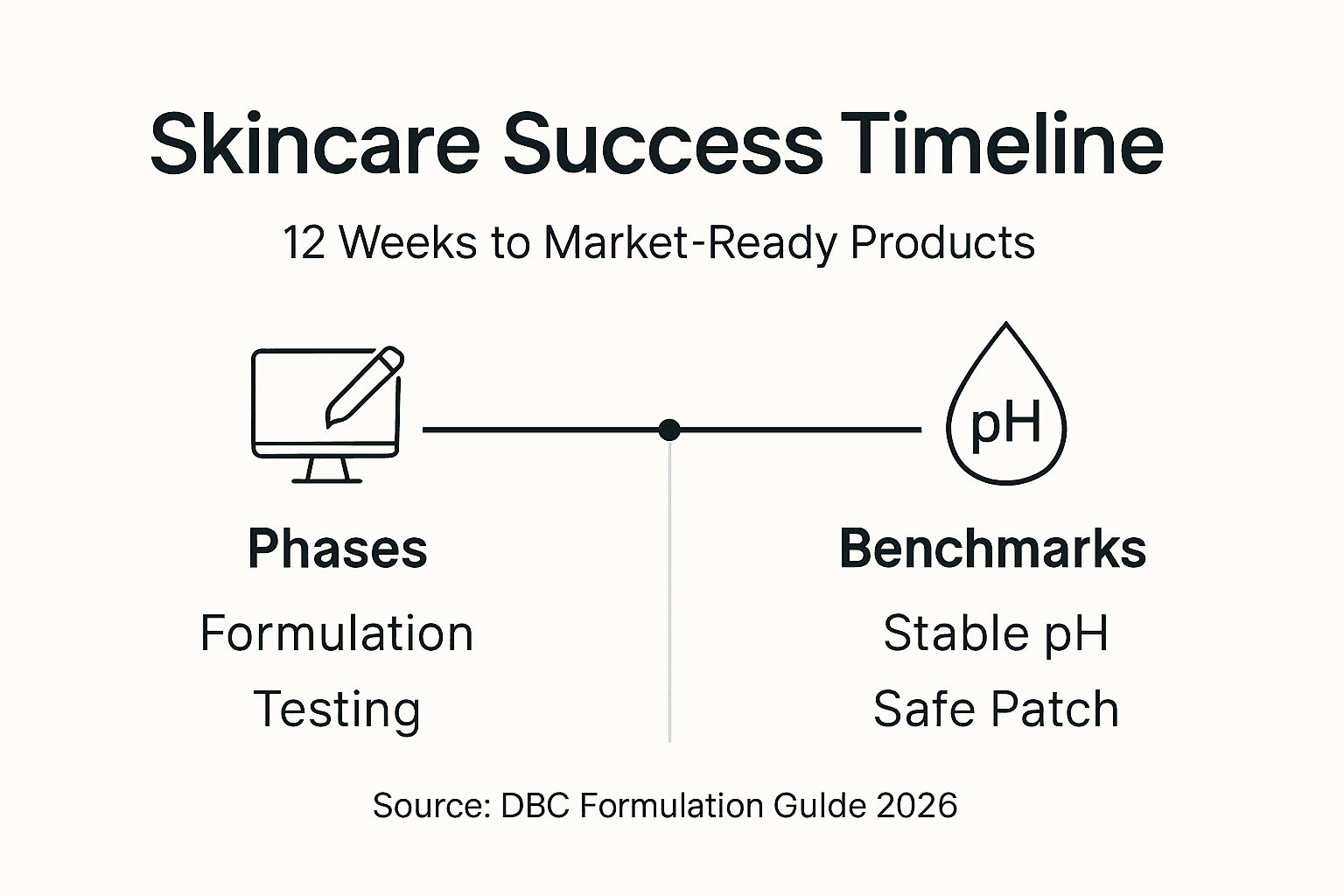 Skincare Success Timeline

12 Weeks to Market-Ready Products

pH

Phases
Formulation
Testing

Benchmarks
Stable pH
Safe Patch

Source: DBC Formulation Guide 2026